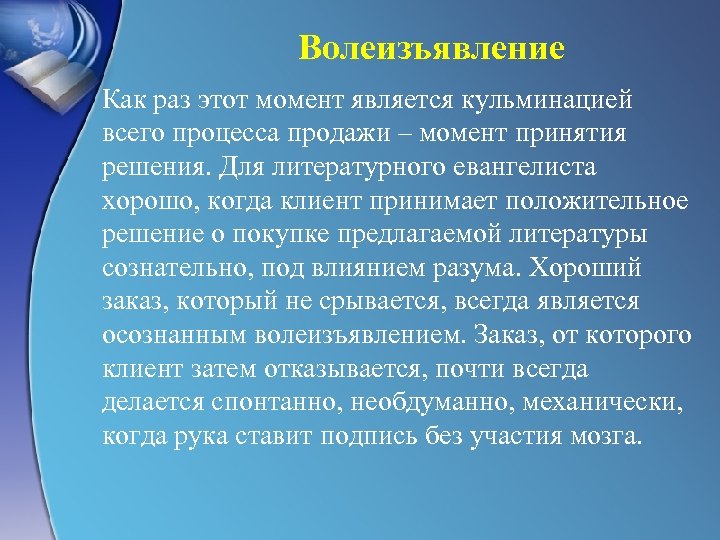 Волеизъявление

Как раз этот момент является кульминацией всего процесса продажи – момент принятия решения. Для литературного евангелиста хорошо, когда клиент принимает положительное решение о покупке предлагаемой литературы сознательно, под влиянием разума. Хороший заказ, который не срывается, всегда является осознанным волеизъявлением. Заказ, от которого клиент затем отказывается, почти всегда делается спонтанно, необдуманно, механически, когда рука ставит подпись без участия мозга.